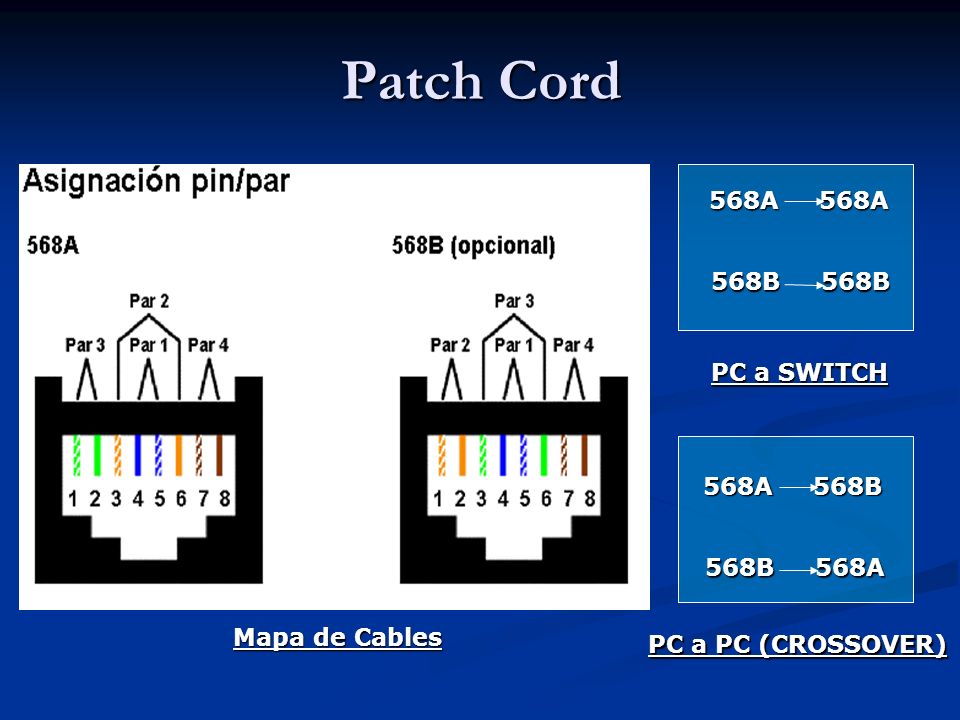 Patch Cord

Asignación pin/par

568A

Par 2

Par 3 Par 1 Par 4

1 2 3 4 5 6 7 8

568B (opcional)

Par 3

Par 2 Par 1 Par 4

1 2 3 4 5 6 7 8

Mapa de Cables

568A → 568A

568B → 568B

PC a SWITCH

568A → 568B

568B → 568A

PC a PC (CROSSOVER)